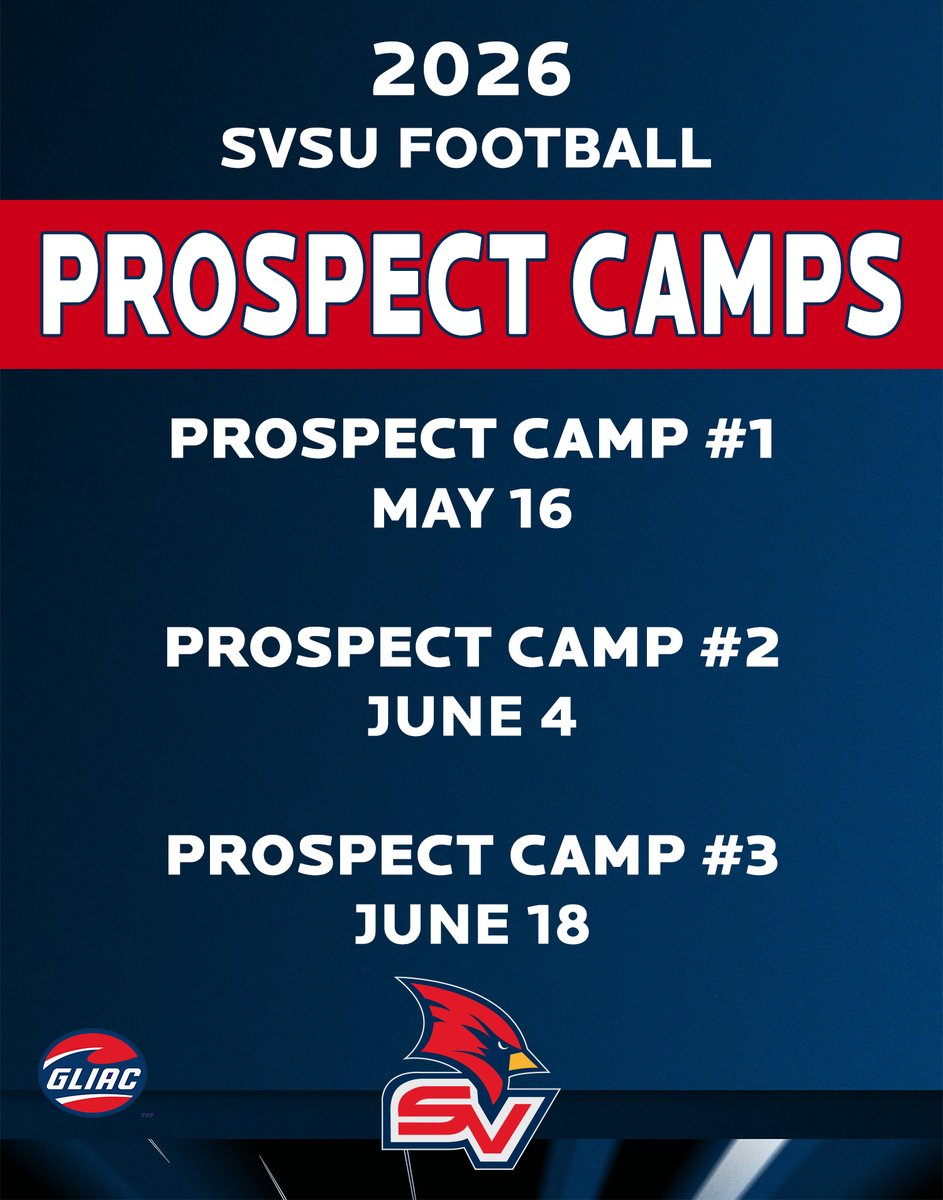 2026
SVSU FOOTBALL

PROSPECT CAMPS

PROSPECT CAMP #1
MAY 16

PROSPECT CAMP #2
JUNE 4

PROSPECT CAMP #3
JUNE 18

GLIAC

SV